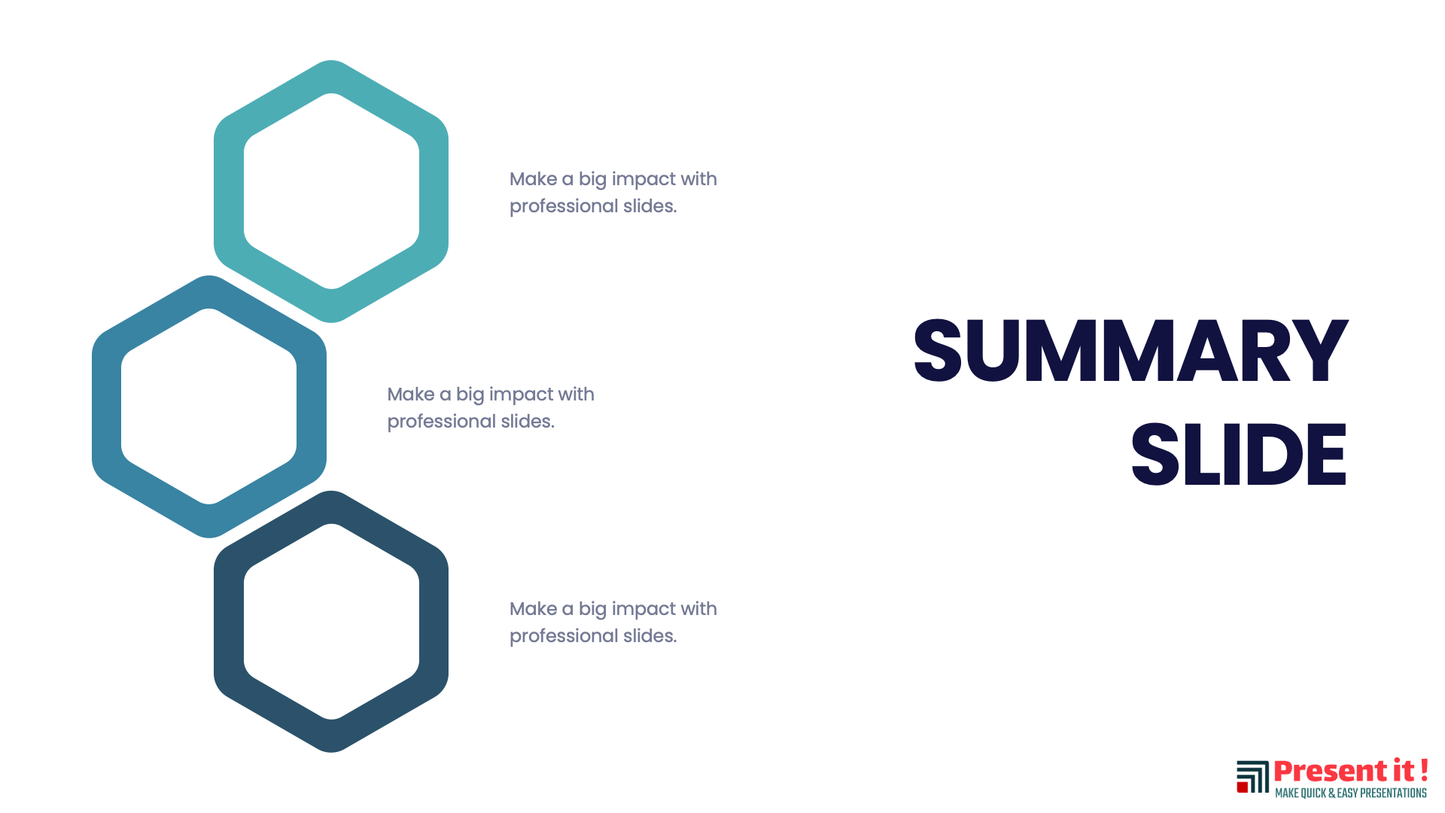 Make a big impact with professional slides.

Make a big impact with professional slides.

Make a big impact with professional slides.

SUMMARY SLIDE

Present it !
MAKE QUICK & EASY PRESENTATIONS